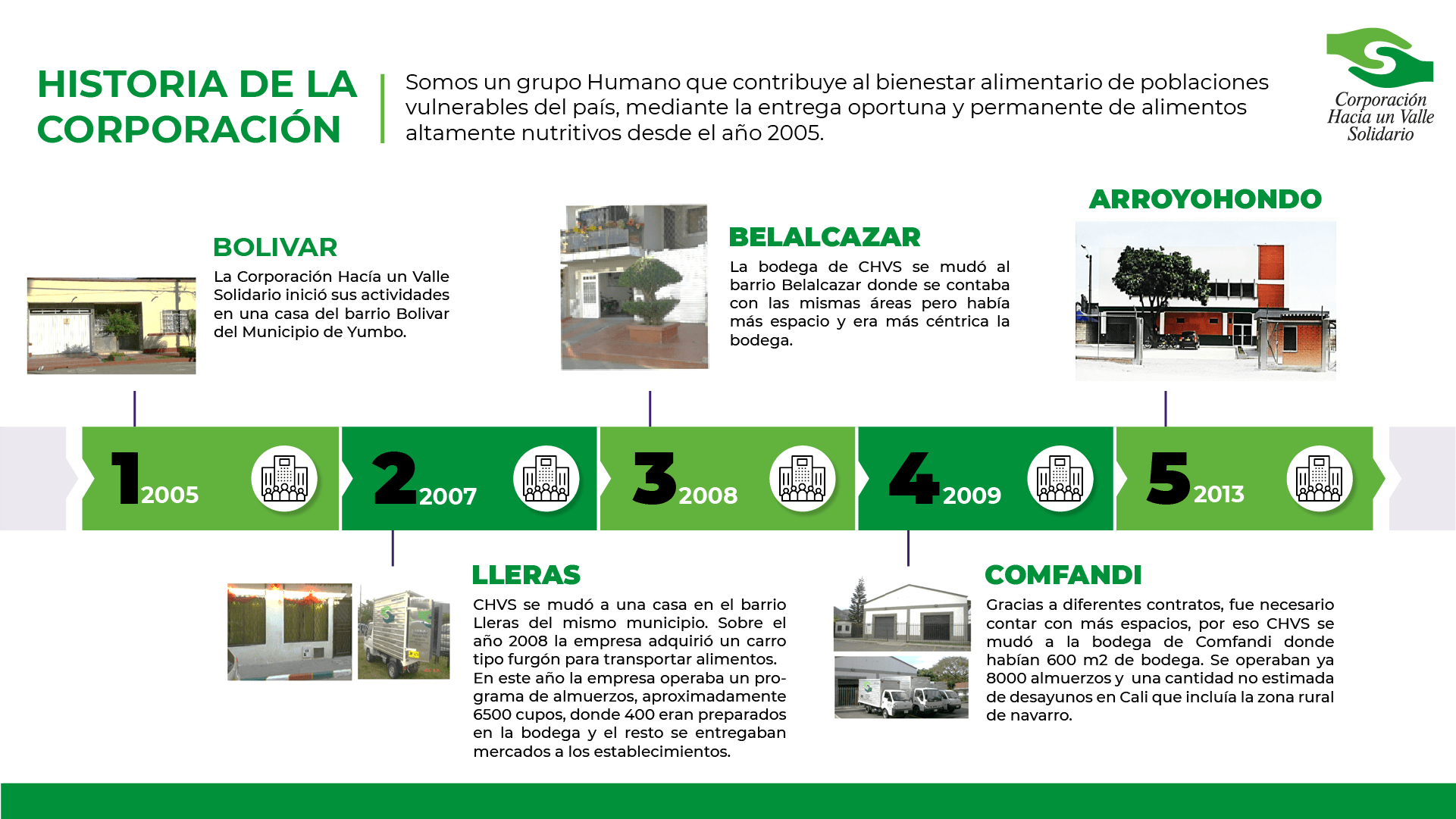 HISTORIA DE LA CORPORACIÓN

Somos un grupo Humano que contribuye al bienestar alimentario de poblaciones vulnerables del país, mediante la entrega oportuna y permanente de alimentos altamente nutritivos desde el año 2005.

Corporación Hacia un Valle Solidario

BOLIVAR

La Corporación Hacía un Valle Solidario inició sus actividades en una casa del barrio Bolivar del Municipio de Yumbo.

BELALCAZAR

La bodega de CHVS se mudó al barrio Belalcazar donde se contaba con las mismas áreas pero había más espacio y era más céntrica la bodega.

ARROYOHONDO

1 2005

2 2007

3 2008

4 2009

5 2013

LLERAS

CHVS se mudó a una casa en el barrio Lleras del mismo municipio. Sobre el año 2008 la empresa adquirió un carro tipo furgón para transportar alimentos. En este año la empresa operaba un programa de almuerzos, aproximadamente 6500 cupos, donde 400 eran preparados en la bodega y el resto se entregaban mercados a los establecimientos.

COMFANDI

Gracias a diferentes contratos, fue necesario contar con más espacios, por eso CHVS se mudó a la bodega de Comfandi donde habían 600 m2 de bodega. Se operaban ya 8000 almuerzos y una cantidad no estimada de desayunos en Cali que incluía la zona rural de navarro.